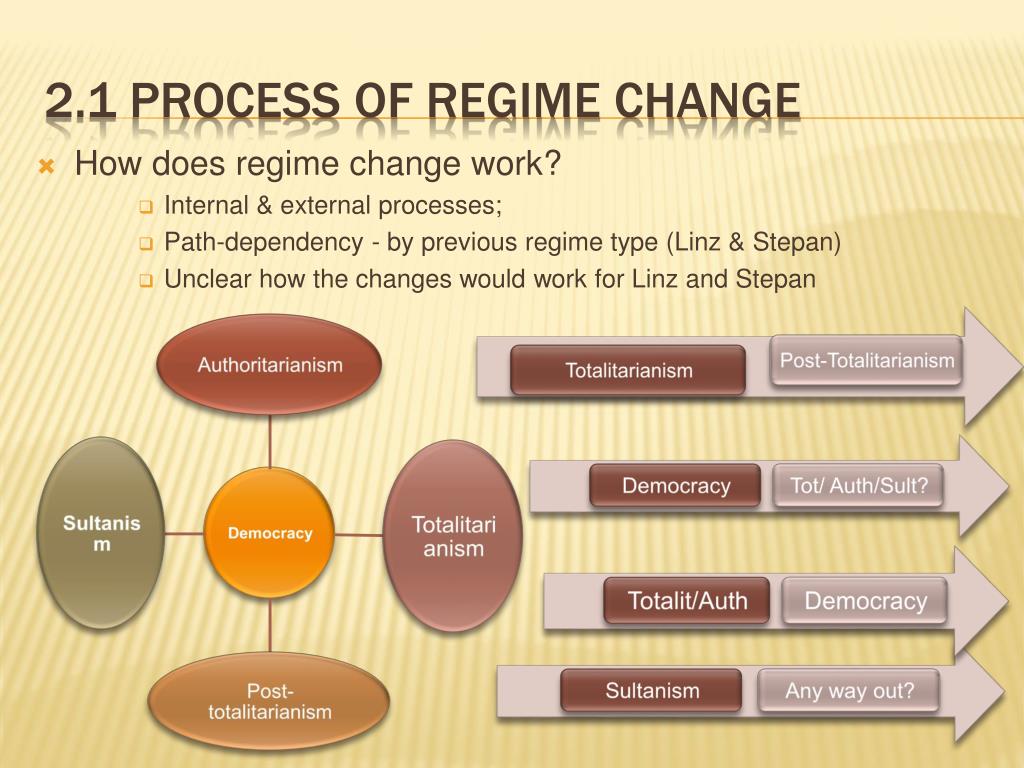 2.1 PROCESS OF REGIME CHANGE

How does regime change work?

Internal & external processes;

Path-dependency - by previous regime type (Linz & Stepan)

Unclear how the changes would work for Linz and Stepan

Authoritarianism

Sultanism

Democracy

Totalitarianism

Post-totalitarianism

Totalitarianism

Post-Totalitarianism

Democracy

Tot/ Auth/Sult?

Totalit/Auth

Democracy

Sultanism

Any way out?